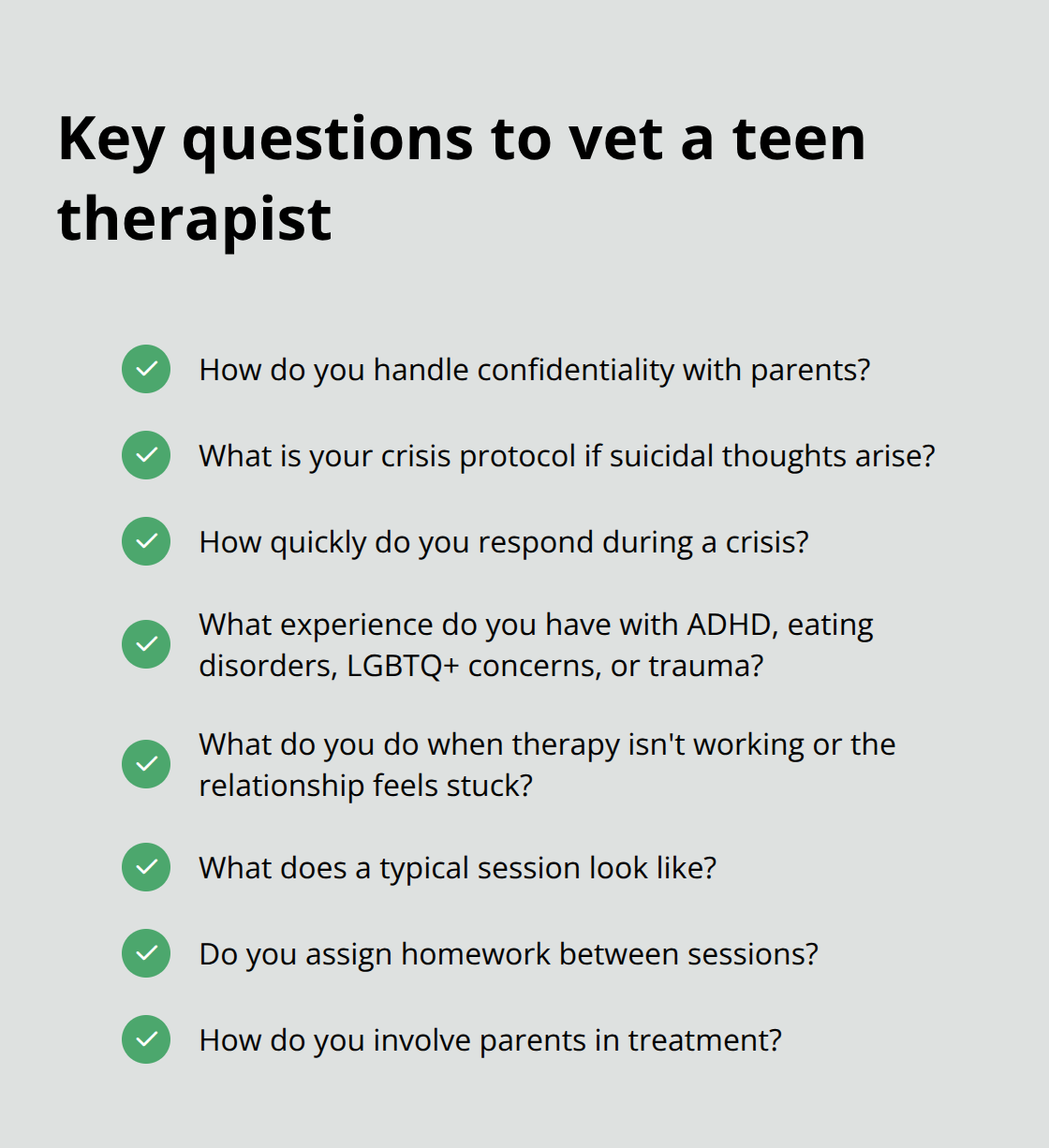 Key questions to vet a teen therapist

How do you handle confidentiality with parents?

What is your crisis protocol if suicidal thoughts arise?

How quickly do you respond during a crisis?

What experience do you have with ADHD, eating disorders, LGBTQ+ concerns, or trauma?

What do you do when therapy isn't working or the relationship feels stuck?

What does a typical session look like?

Do you assign homework between sessions?

How do you involve parents in treatment?